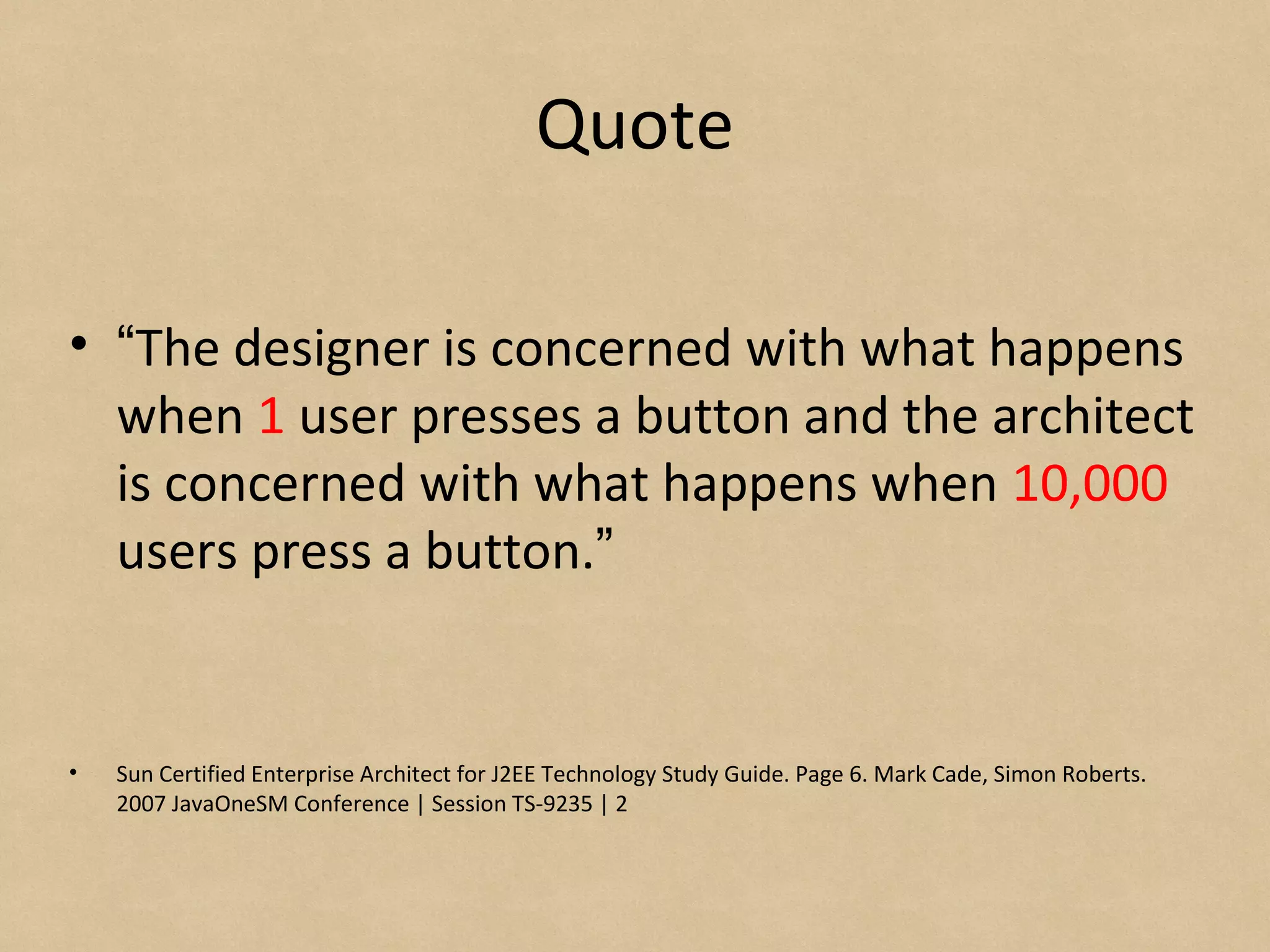 Quote

• “The designer is concerned with what happens when 1 user presses a button and the architect is concerned with what happens when 10,000 users press a button.”

• Sun Certified Enterprise Architect for J2EE Technology Study Guide. Page 6. Mark Cade, Simon Roberts. 2007 JavaOneSM Conference | Session TS-9235 | 2